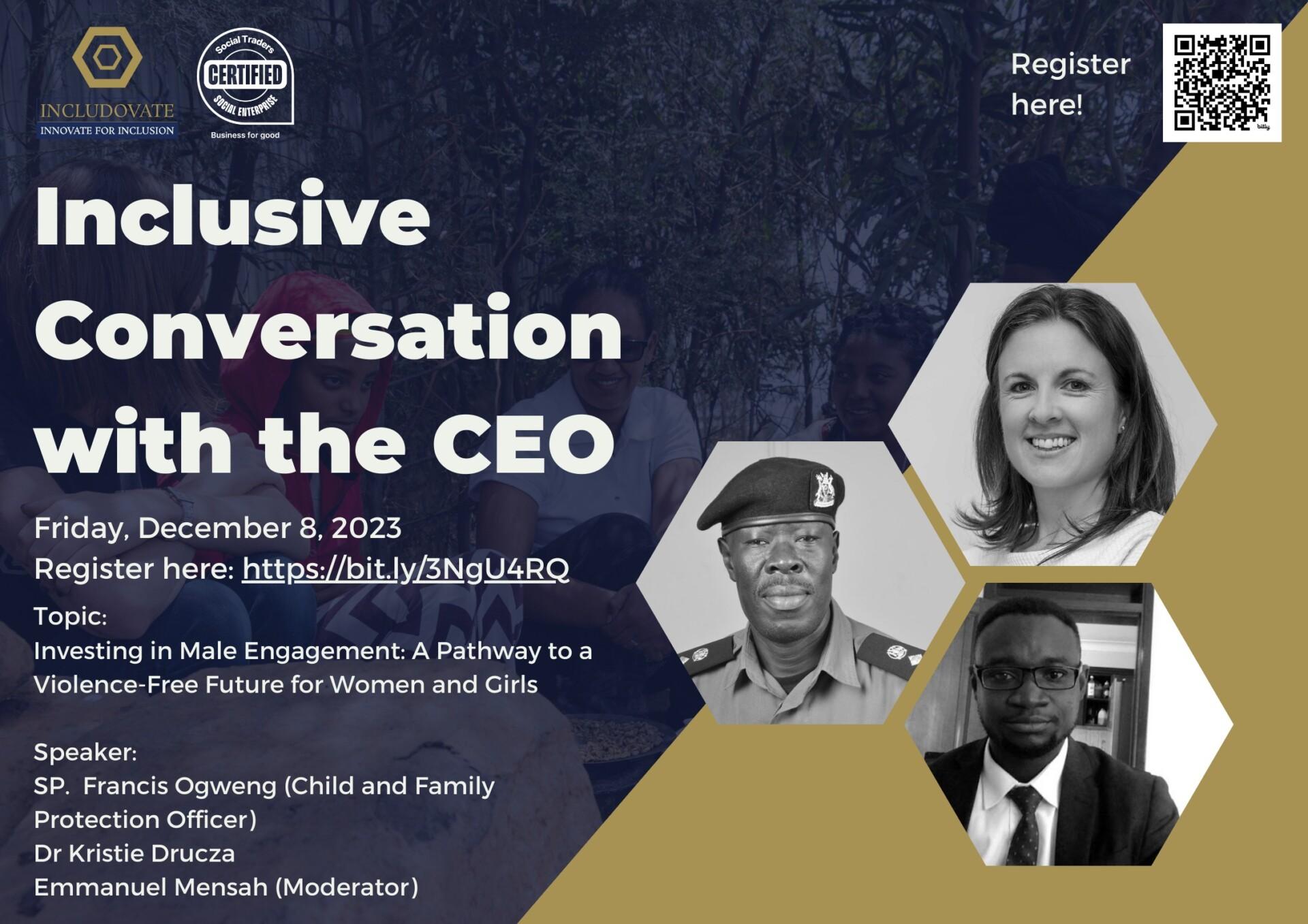 INCLUDOVATE
INNOVATE FOR INCLUSION

Social Traders
CERTIFIED
SOCIAL ENTERPRISE
Business for good

Register here!

bitly

Inclusive Conversation with the CEO

Friday, December 8, 2023
Register here: https://bit.ly/3NgU4RQ

Topic:
Investing in Male Engagement: A Pathway to a Violence-Free Future for Women and Girls

Speaker:
SP. Francis Ogweng (Child and Family Protection Officer)
Dr Kristie Drucza
Emmanuel Mensah (Moderator)